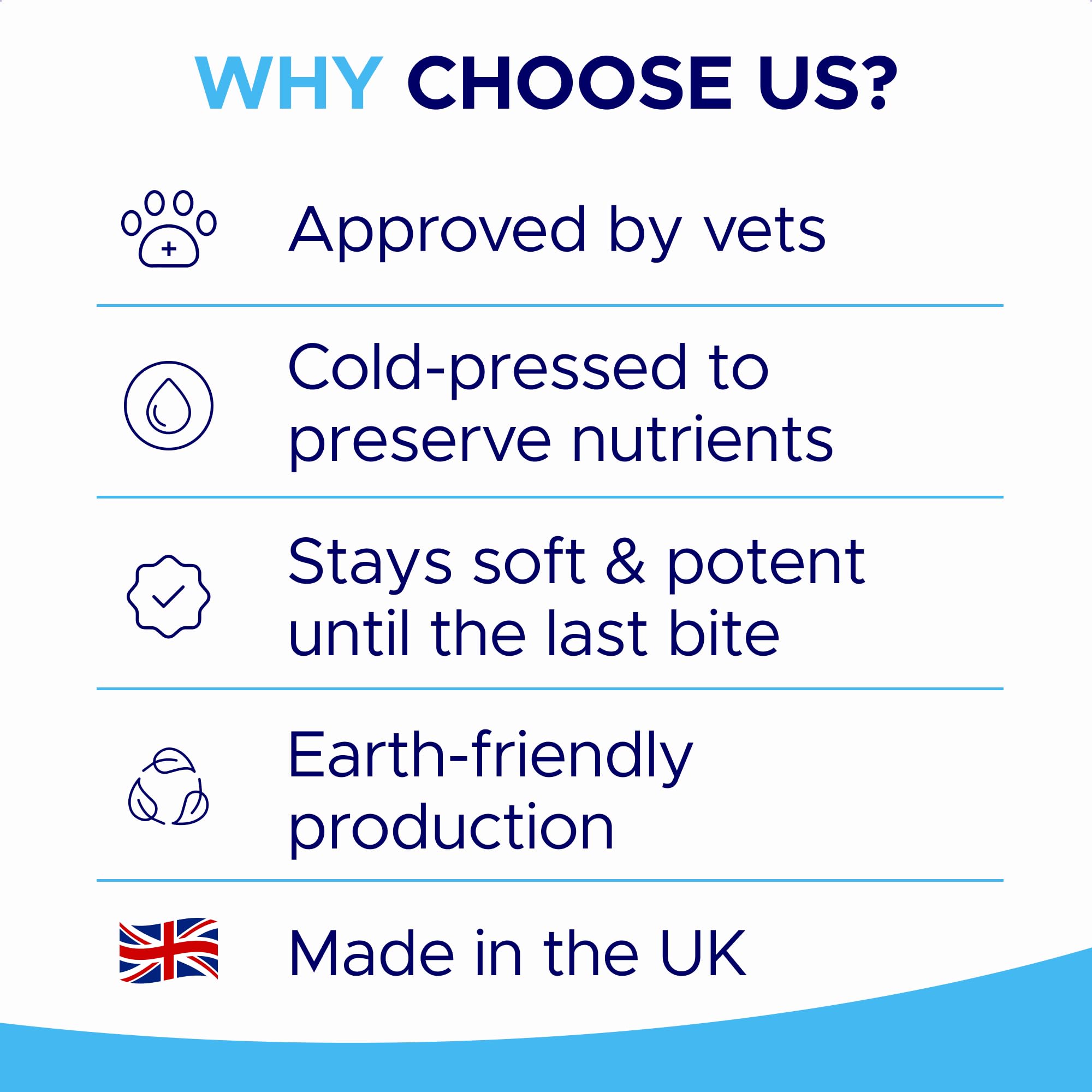 WHY CHOOSE US?

Approved by vets

Cold-pressed to preserve nutrients

Stays soft & potent until the last bite

Earth-friendly production

Made in the UK